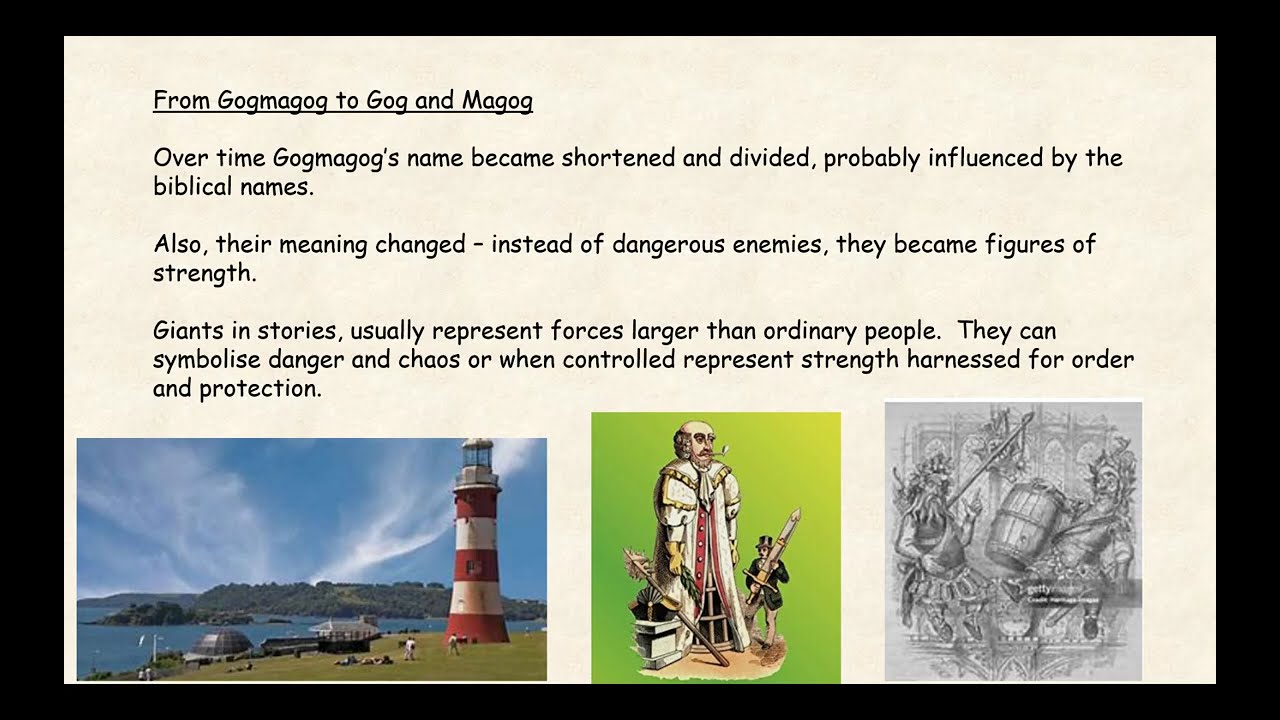 From Gogmagog to Gog and Magog

Over time Gogmagog's name became shortened and divided, probably influenced by the biblical names.

Also, their meaning changed – instead of dangerous enemies, they became figures of strength.

Giants in stories, usually represent forces larger than ordinary people. They can symbolise danger and chaos or when controlled represent strength harnessed for order and protection.

gettyimages
Credit: Heritage Images